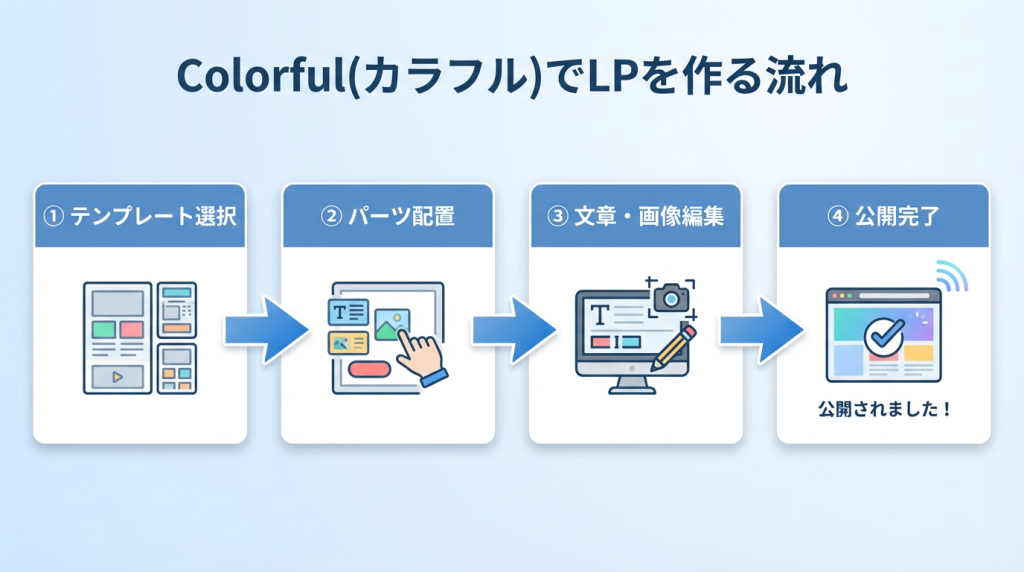 Colorful(カラフル)でLPを作る流れ

① テンプレート選択

② パーツ配置

T

③ 文章・画像編集

T

④ 公開完了

公開されました！